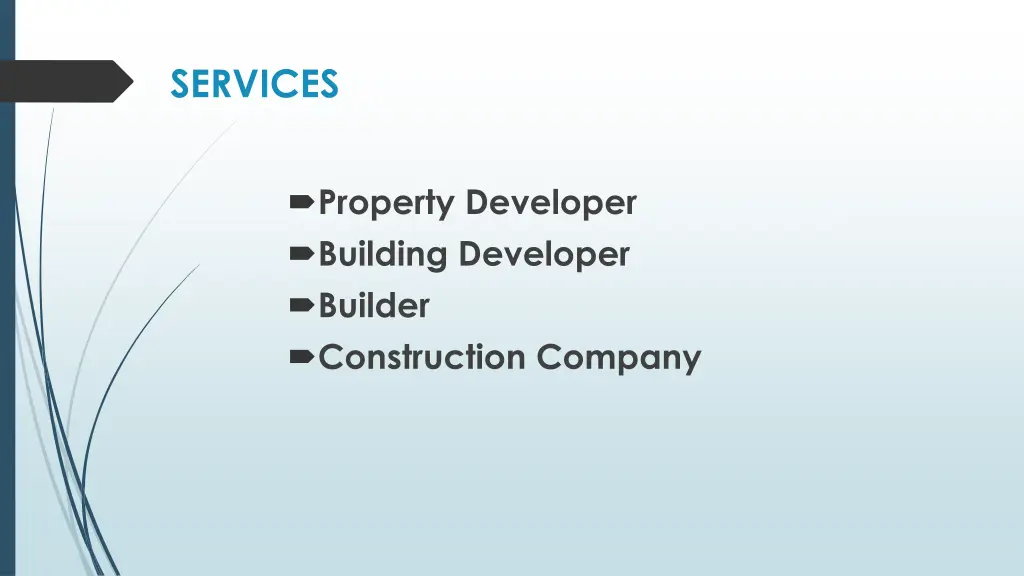 SERVICES

Property Developer
Building Developer
Builder
Construction Company